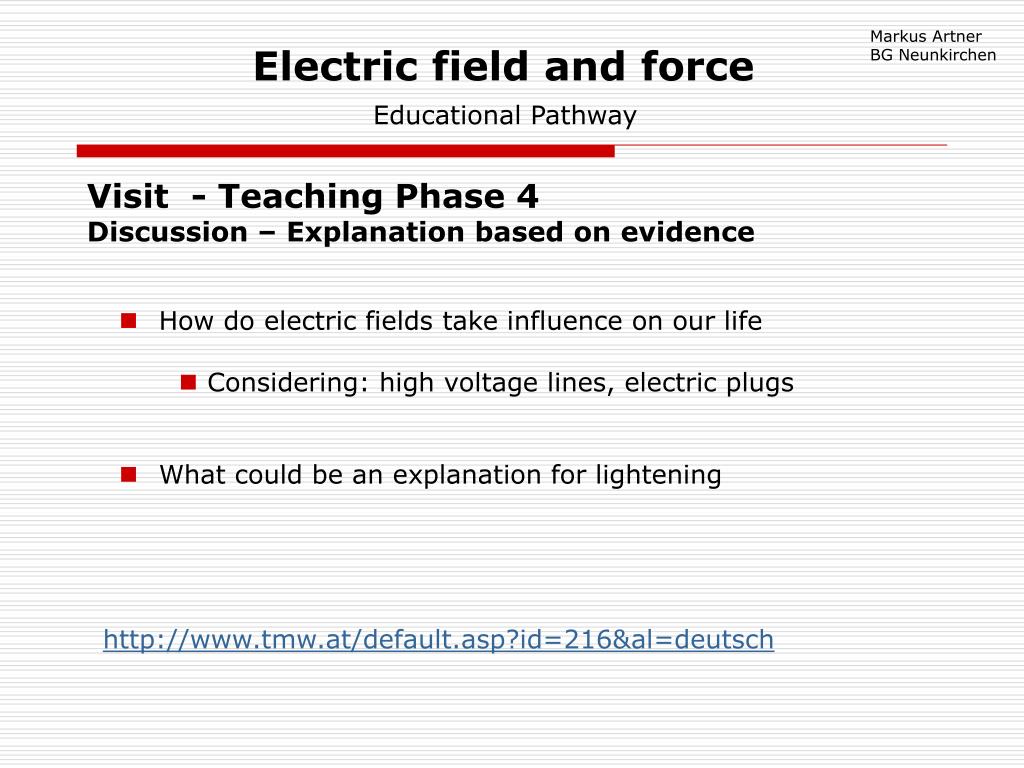 Markus Artner
BG Neunkirchen

Electric field and force

Educational Pathway

Visit - Teaching Phase 4
Discussion – Explanation based on evidence

How do electric fields take influence on our life

Considering: high voltage lines, electric plugs

What could be an explanation for lightening

http://www.tmw.at/default.asp?id=216&al=deutsch